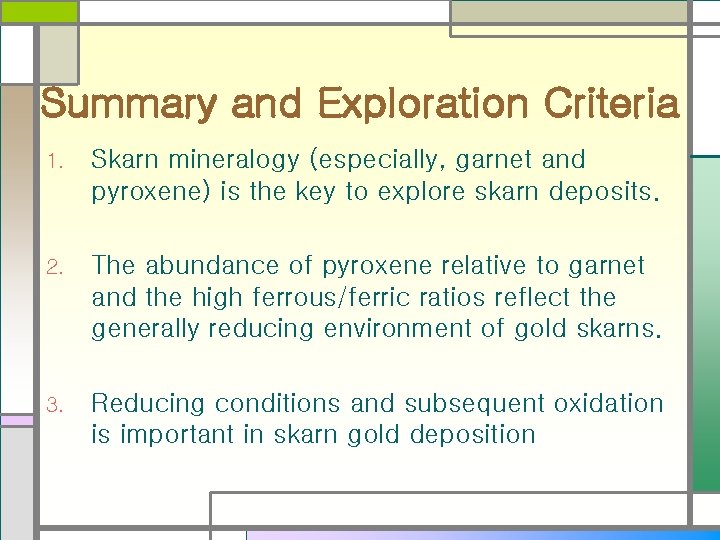 Summary and Exploration Criteria

1. Skarn mineralogy (especially, garnet and pyroxene) is the key to explore skarn deposits.

2. The abundance of pyroxene relative to garnet and the high ferrous/ferric ratios reflect the generally reducing environment of gold skarns.

3. Reducing conditions and subsequent oxidation is important in skarn gold deposition